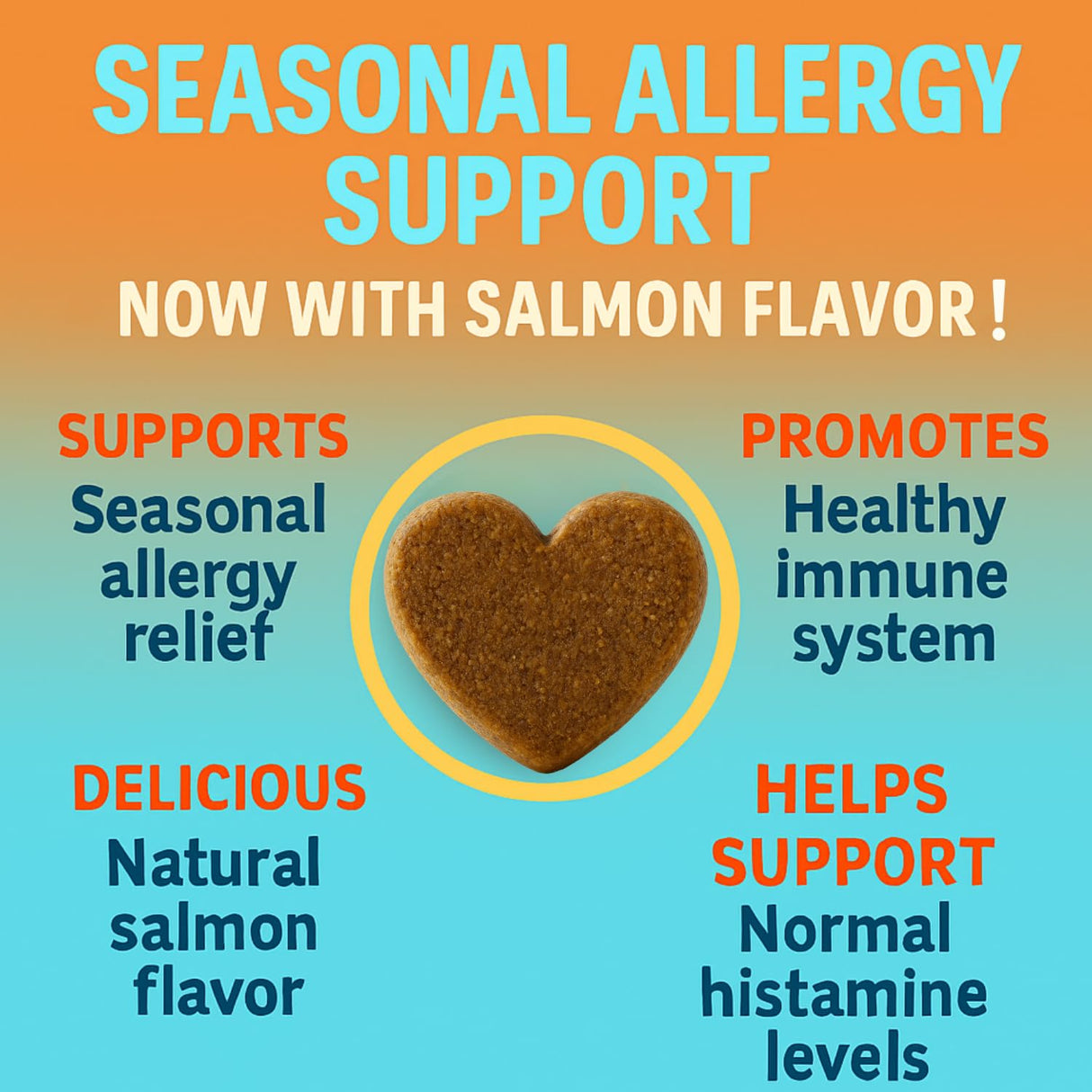 SEASONAL ALLERGY SUPPORT

NOW WITH SALMON FLAVOR !

SUPPORTS
Seasonal allergy relief

PROMOTES
Healthy immune system

DELICIOUS
Natural salmon flavor

HELPS SUPPORT
Normal histamine levels